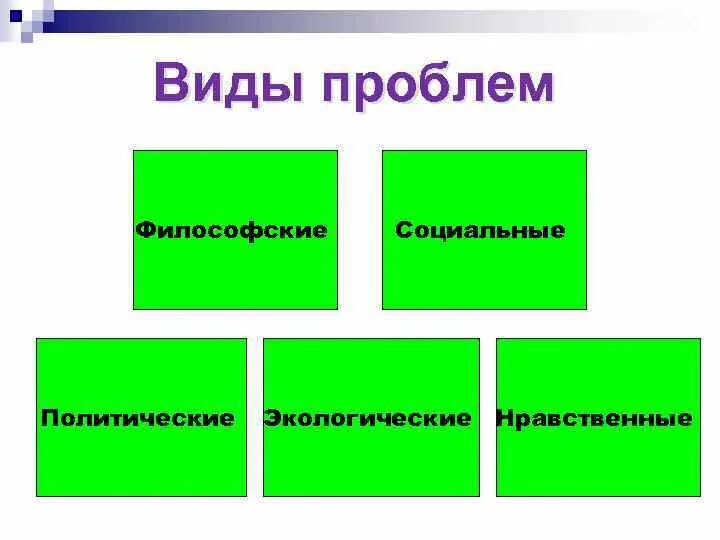 Виды проблем

Философские

Социальные

Политические

Экологические

Нравственные